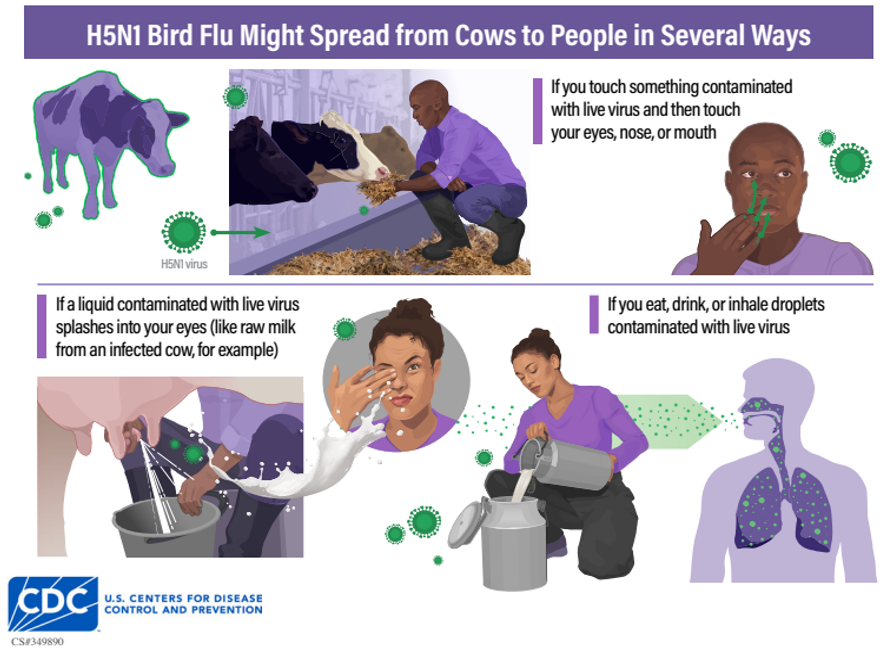 H5N1 Bird Flu Might Spread from Cows to People in Several Ways

H5N1 virus

If you touch something contaminated with live virus and then touch your eyes, nose, or mouth

If a liquid contaminated with live virus splashes into your eyes (like raw milk from an infected cow, for example)

If you eat, drink, or inhale droplets contaminated with live virus

CDC U.S. CENTERS FOR DISEASE CONTROL AND PREVENTION

CS#349890